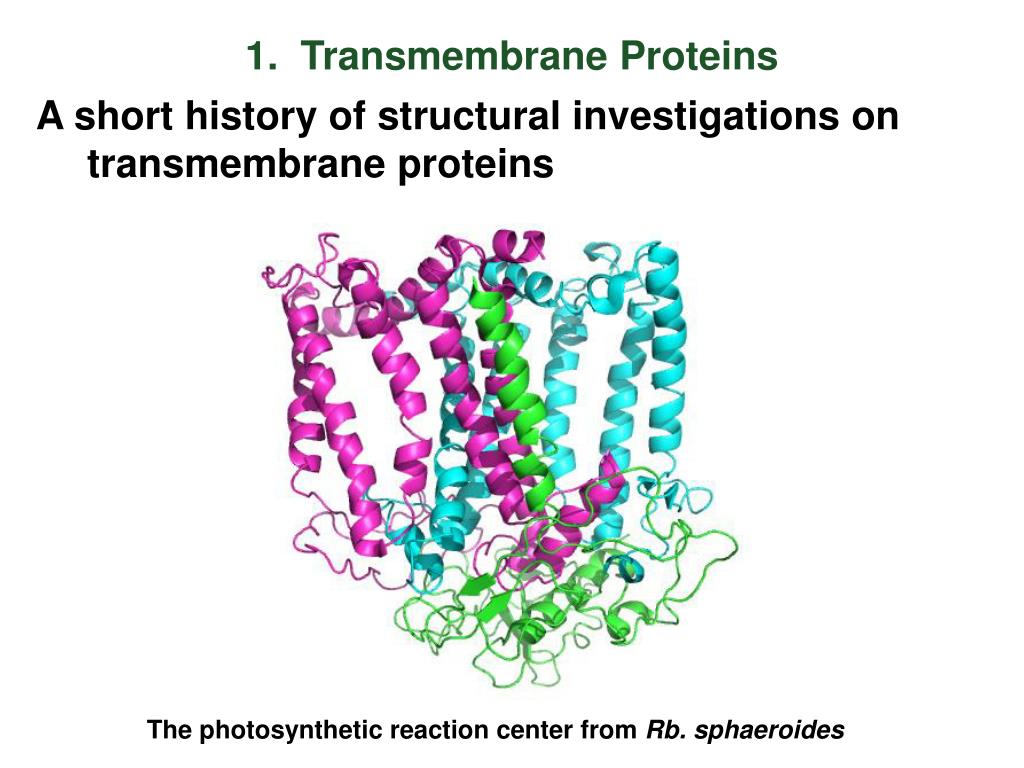 1. Transmembrane Proteins

A short history of structural investigations on transmembrane proteins

The photosynthetic reaction center from Rb. sphaeroides